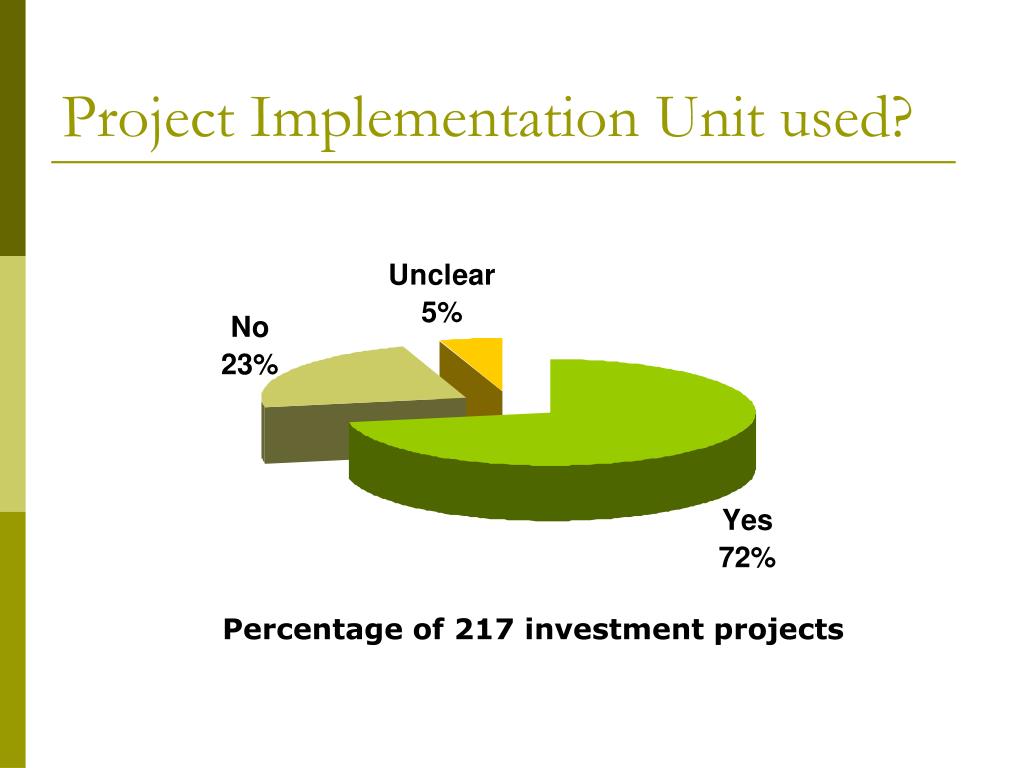 Project Implementation Unit used?

Unclear
5%

No
23%

Yes
72%

Percentage of 217 investment projects